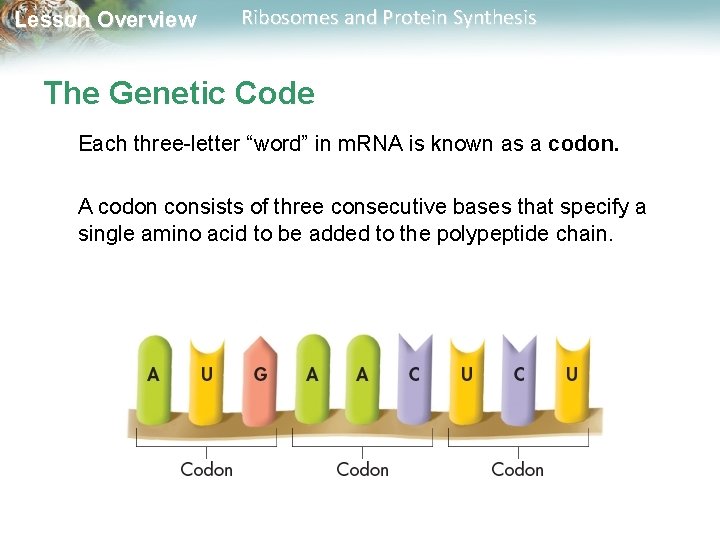 Lesson Overview

Ribosomes and Protein Synthesis

The Genetic Code

Each three-letter "word" in mRNA is known as a codon.

A codon consists of three consecutive bases that specify a single amino acid to be added to the polypeptide chain.

A U G A A C U C U

Codon Codon Codon